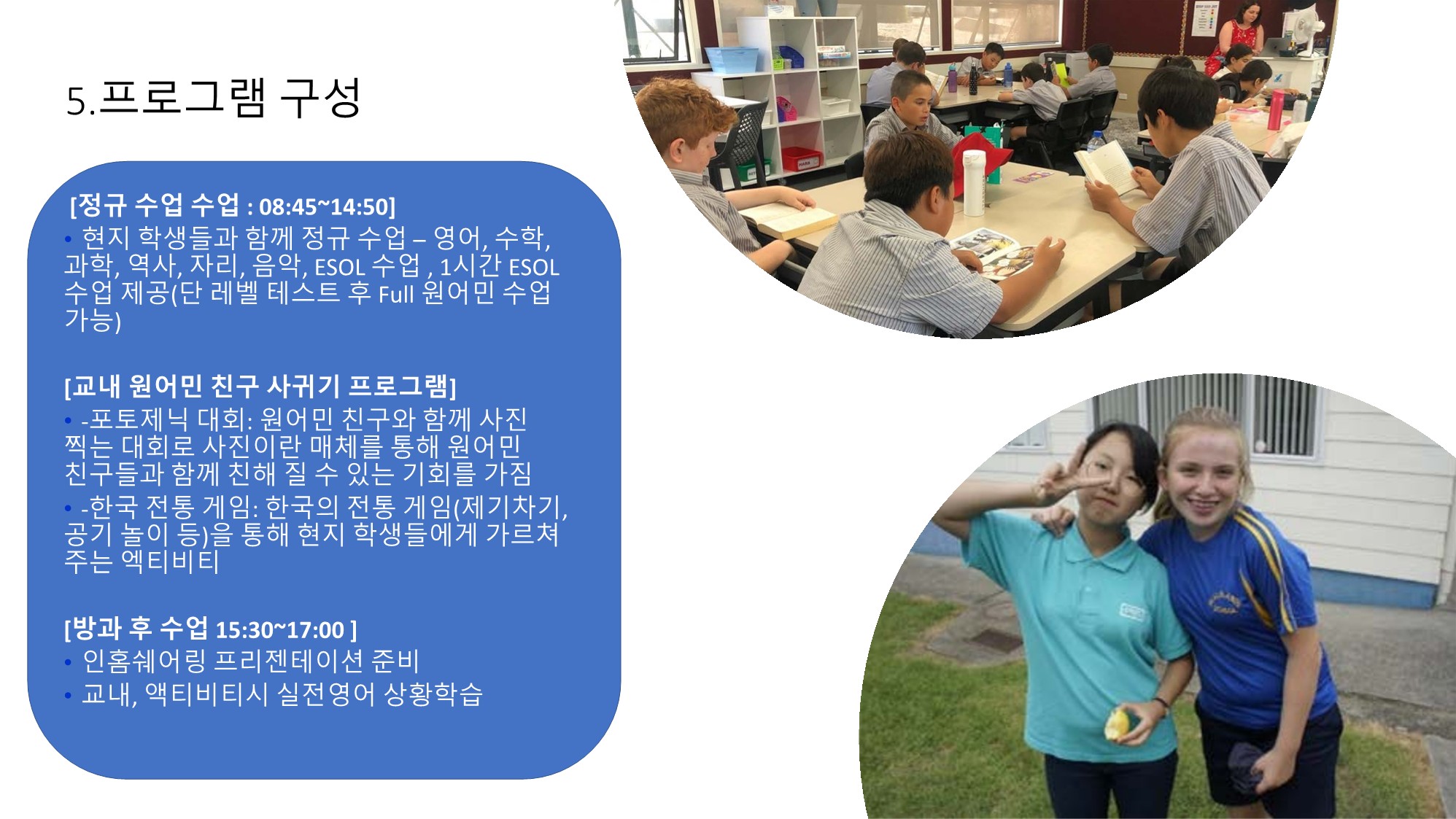 5.프로그램 구성

[정규 수업 수업 : 08:45~14:50]
• 현지 학생들과 함께 정규 수업 – 영어, 수학, 과학, 역사, 자리, 음악, ESOL 수업 , 1시간 ESOL 수업 제공(단 레벨 테스트 후 Full 원어민 수업 가능)

[교내 원어민 친구 사귀기 프로그램]
• -포토제닉 대회: 원어민 친구와 함께 사진 찍는 대회로 사진이란 매체를 통해 원어민 친구들과 함께 친해 질 수 있는 기회를 가짐
• -한국 전통 게임: 한국의 전통 게임(제기차기, 공기 놀이 등)을 통해 현지 학생들에게 가르쳐 주는 엑티비티

[방과 후 수업 15:30~17:00 ]
• 인홈쉐어링 프리젠테이션 준비
• 교내, 액티비티시 실전영어 상황학습